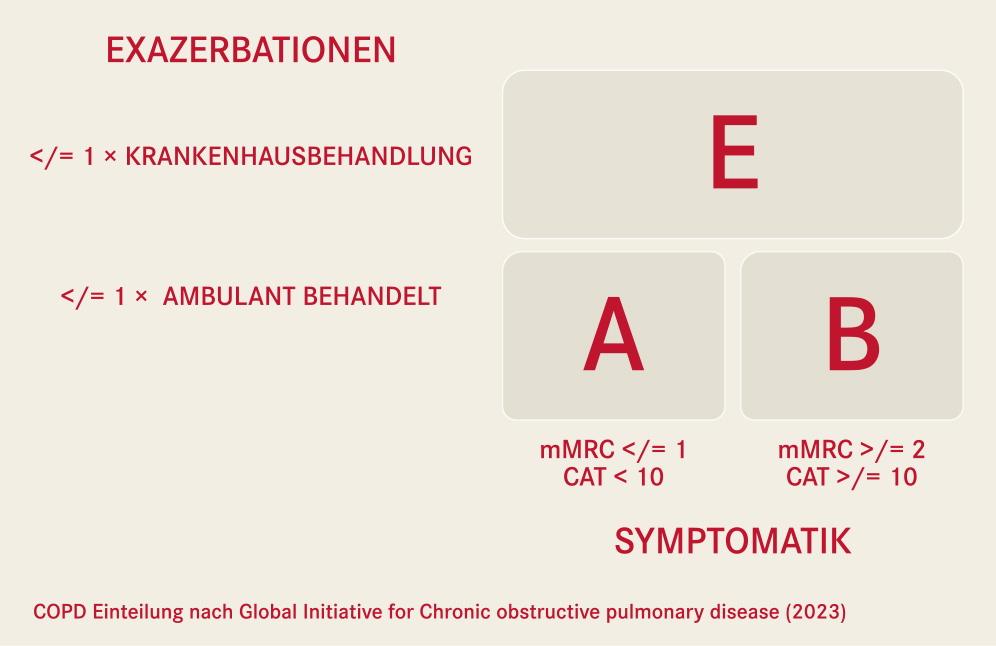 EXAZERBATIONEN

</= 1 × KRANKENHAUSBEHANDLUNG

E

</= 1 × AMBULANT BEHANDELT

A

B

mMRC </= 1
CAT < 10

mMRC >/= 2
CAT >/= 10

SYMPTOMATIK

COPD Einteilung nach Global Initiative for Chronic obstructive pulmonary disease (2023)